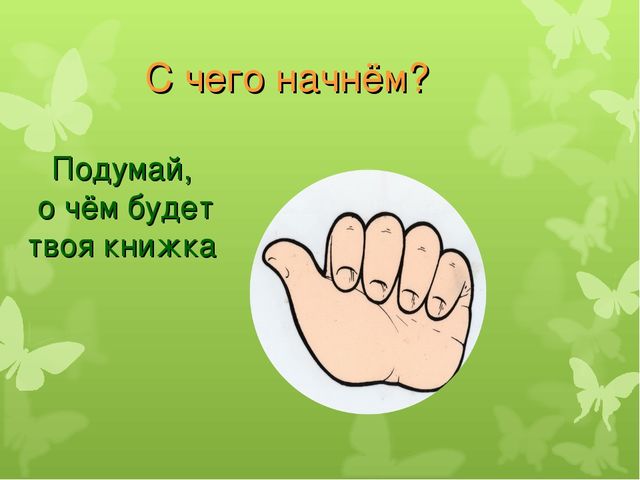 С чего начнём?

Подумай, о чём будет твоя книжка